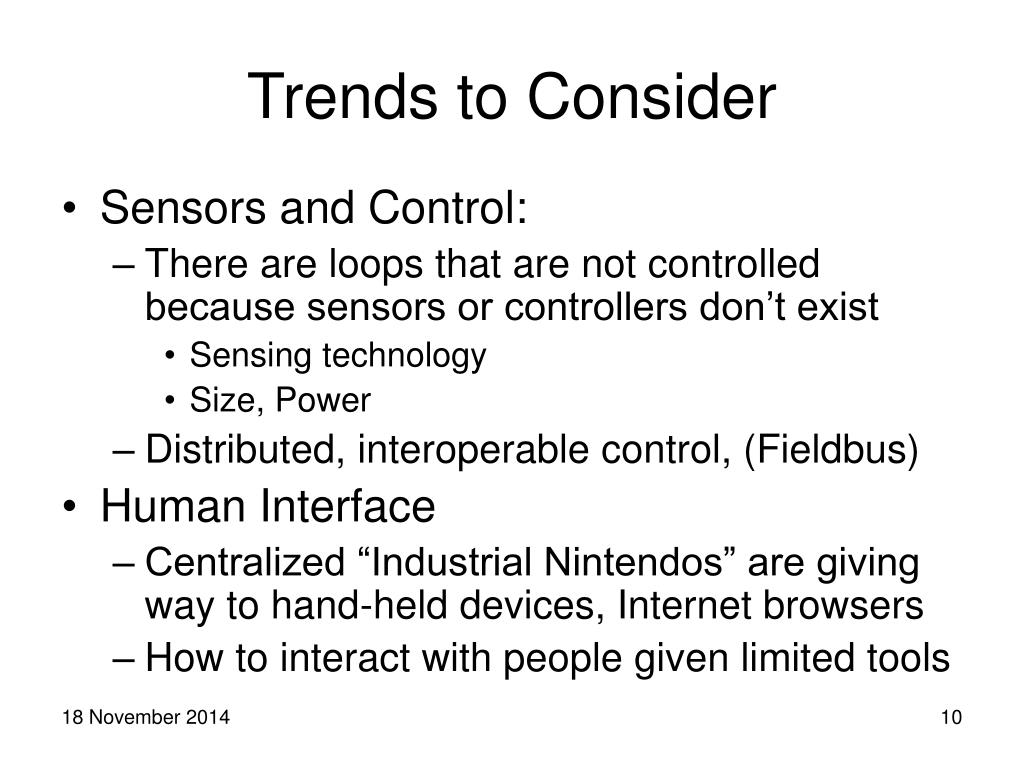 Trends to Consider

• Sensors and Control:
– There are loops that are not controlled because sensors or controllers don’t exist
• Sensing technology
• Size, Power
– Distributed, interoperable control, (Fieldbus)
• Human Interface
– Centralized “Industrial Nintendos” are giving way to hand-held devices, Internet browsers
– How to interact with people given limited tools

18 November 2014

10